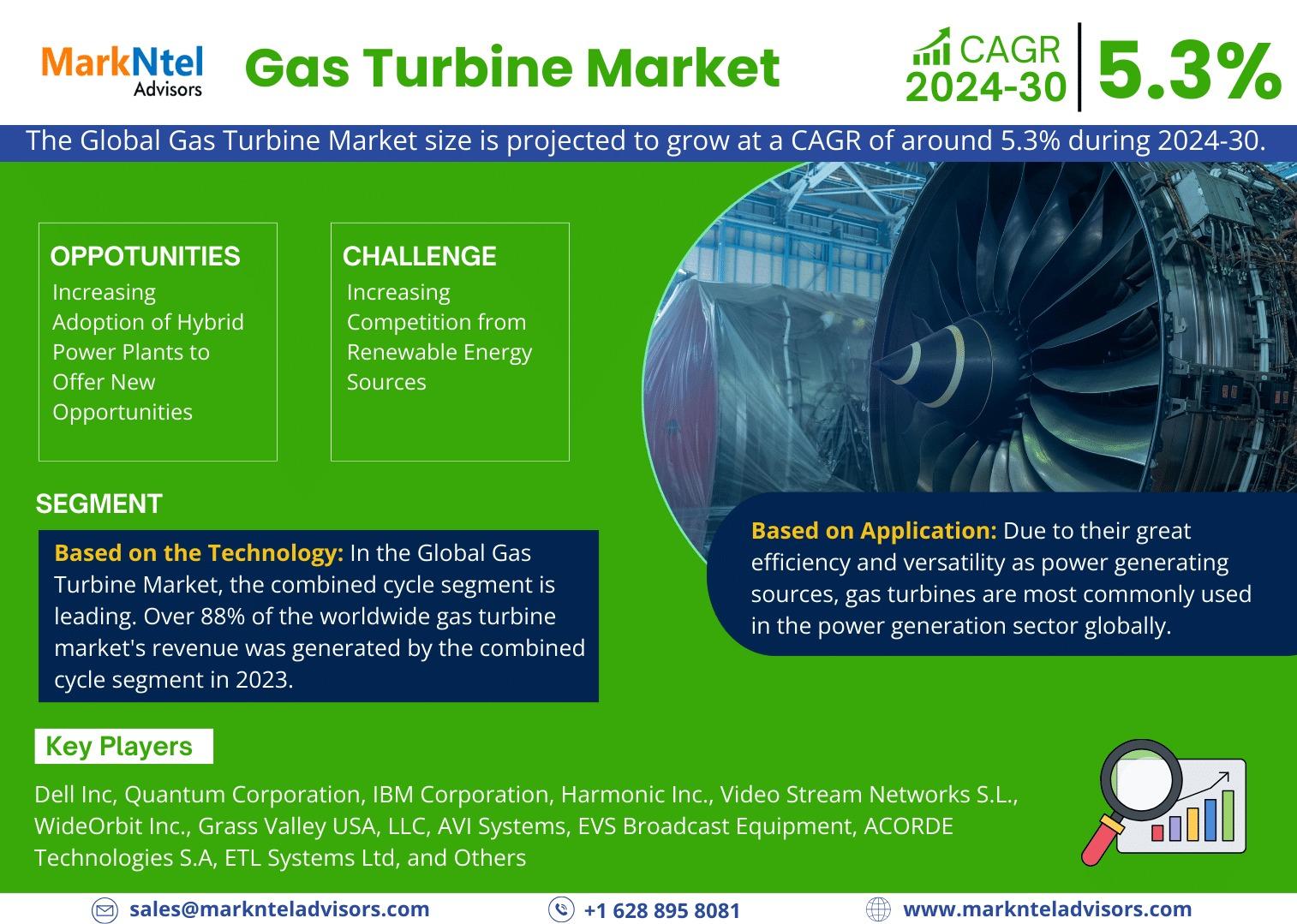 MarkNtel Advisors

Gas Turbine Market

CAGR 2024-30 5.3%

The Global Gas Turbine Market size is projected to grow at a CAGR of around 5.3% during 2024-30.

OPPOTUNITIES
Increasing Adoption of Hybrid Power Plants to Offer New Opportunities

CHALLENGE
Increasing Competition from Renewable Energy Sources

SEGMENT

Based on the Technology: In the Global Gas Turbine Market, the combined cycle segment is leading. Over 88% of the worldwide gas turbine market's revenue was generated by the combined cycle segment in 2023.

Based on Application: Due to their great efficiency and versatility as power generating sources, gas turbines are most commonly used in the power generation sector globally.

Key Players

Dell Inc, Quantum Corporation, IBM Corporation, Harmonic Inc., Video Stream Networks S.L., WideOrbit Inc., Grass Valley USA, LLC, AVI Systems, EVS Broadcast Equipment, ACORDE Technologies S.A, ETL Systems Ltd, and Others

sales@marknteladvisors.com
+1 628 895 8081
www.marknteladvisors.com